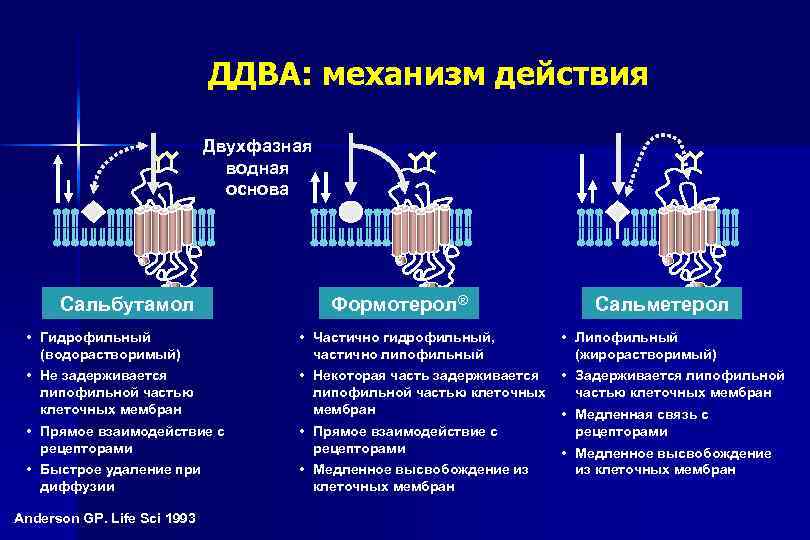 ДДВА: механизм действия

Двухфазная водная основа

Сальбутамол

• Гидрофильный (водорастворимый)
• Не задерживается липофильной частью клеточных мембран
• Прямое взаимодействие с рецепторами
• Быстрое удаление при диффузии

Формотерол®

• Частично гидрофильный, частично липофильный
• Некоторая часть задерживается липофильной частью клеточных мембран
• Прямое взаимодействие с рецепторами
• Медленное высвобождение из клеточных мембран

Сальметерол

• Липофильный (жирорастворимый)
• Задерживается липофильной частью клеточных мембран
• Медленная связь с рецепторами
• Медленное высвобождение из клеточных мембран

Anderson GP. Life Sci 1993